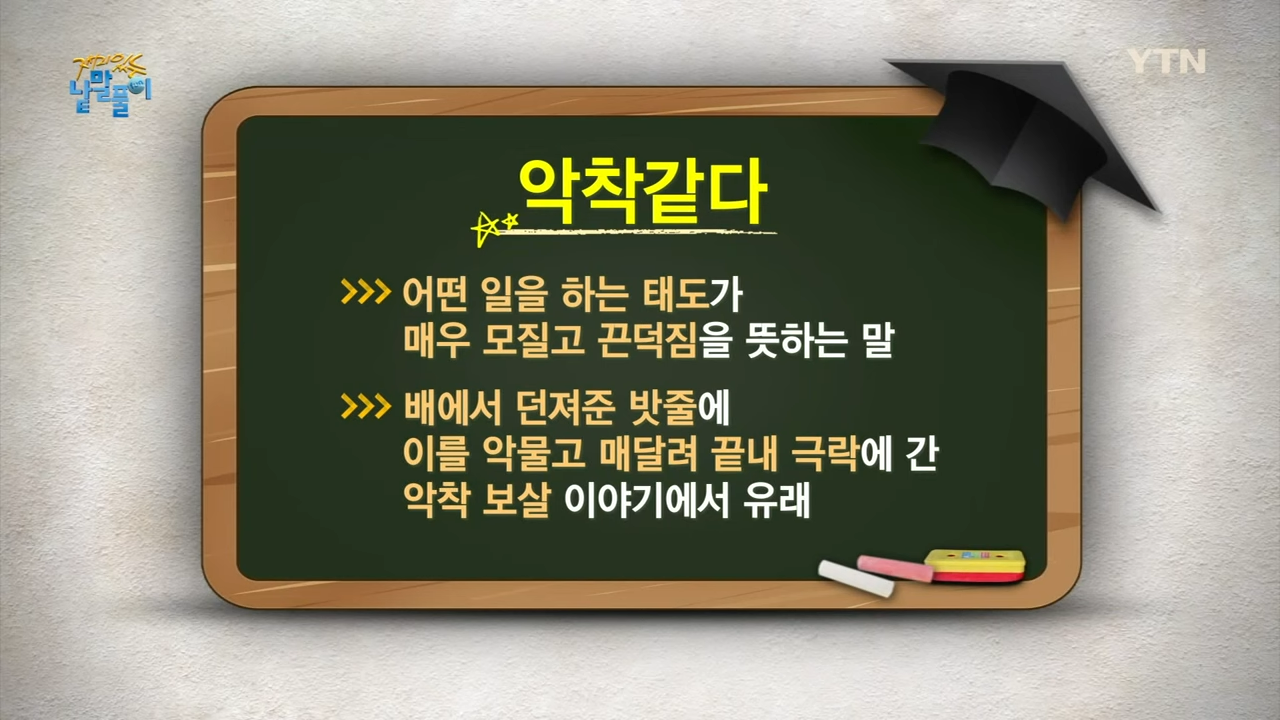 재미있는 낱말풀이

YTN

악착같다

>>> 어떤 일을 하는 태도가 매우 모질고 끈덕짐을 뜻하는 말

>>> 배에서 던져준 밧줄에 이를 악물고 매달려 끝내 극락에 간 악착 보살 이야기에서 유래